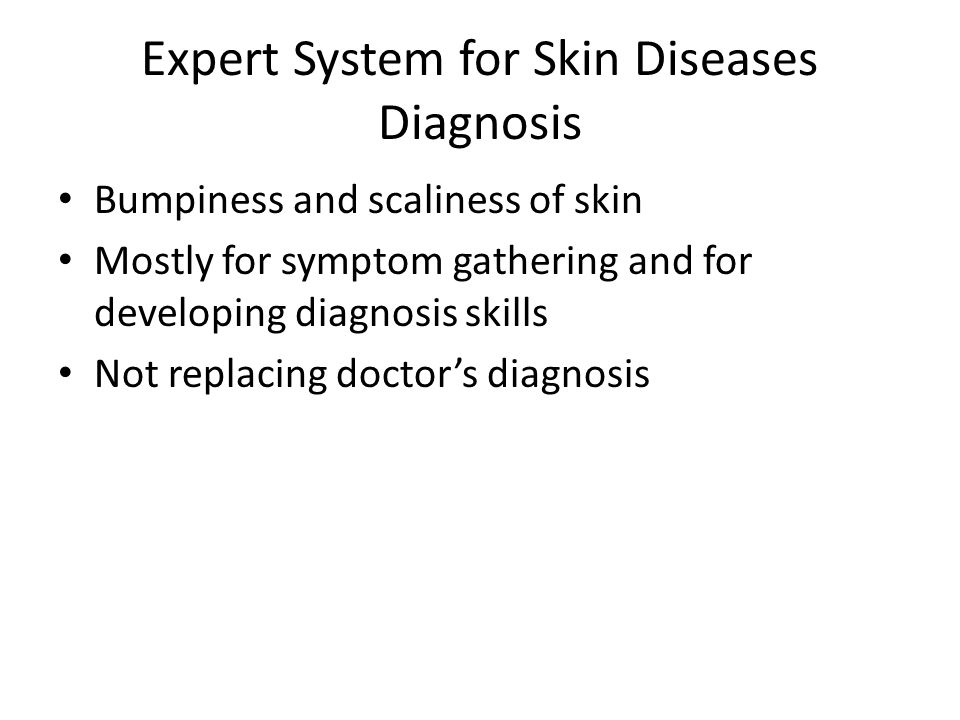 Expert System for Skin Diseases Diagnosis

• Bumpiness and scaliness of skin
• Mostly for symptom gathering and for developing diagnosis skills
• Not replacing doctor’s diagnosis